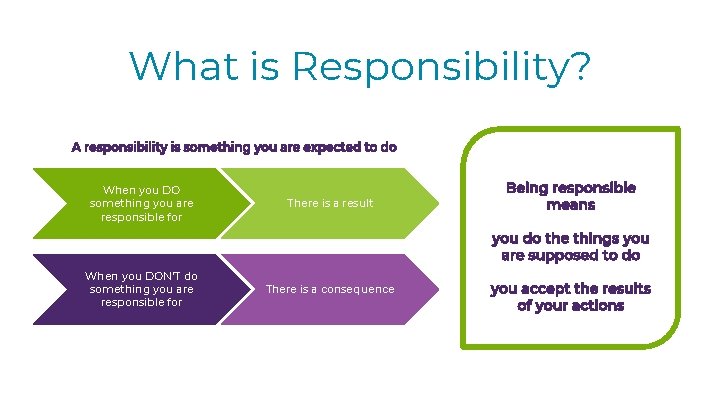 What is Responsibility?

A responsibility is something you are expected to do

When you DO something you are responsible for

There is a result

When you DON'T do something you are responsible for

There is a consequence

Being responsible means

you do the things you are supposed to do

you accept the results of your actions